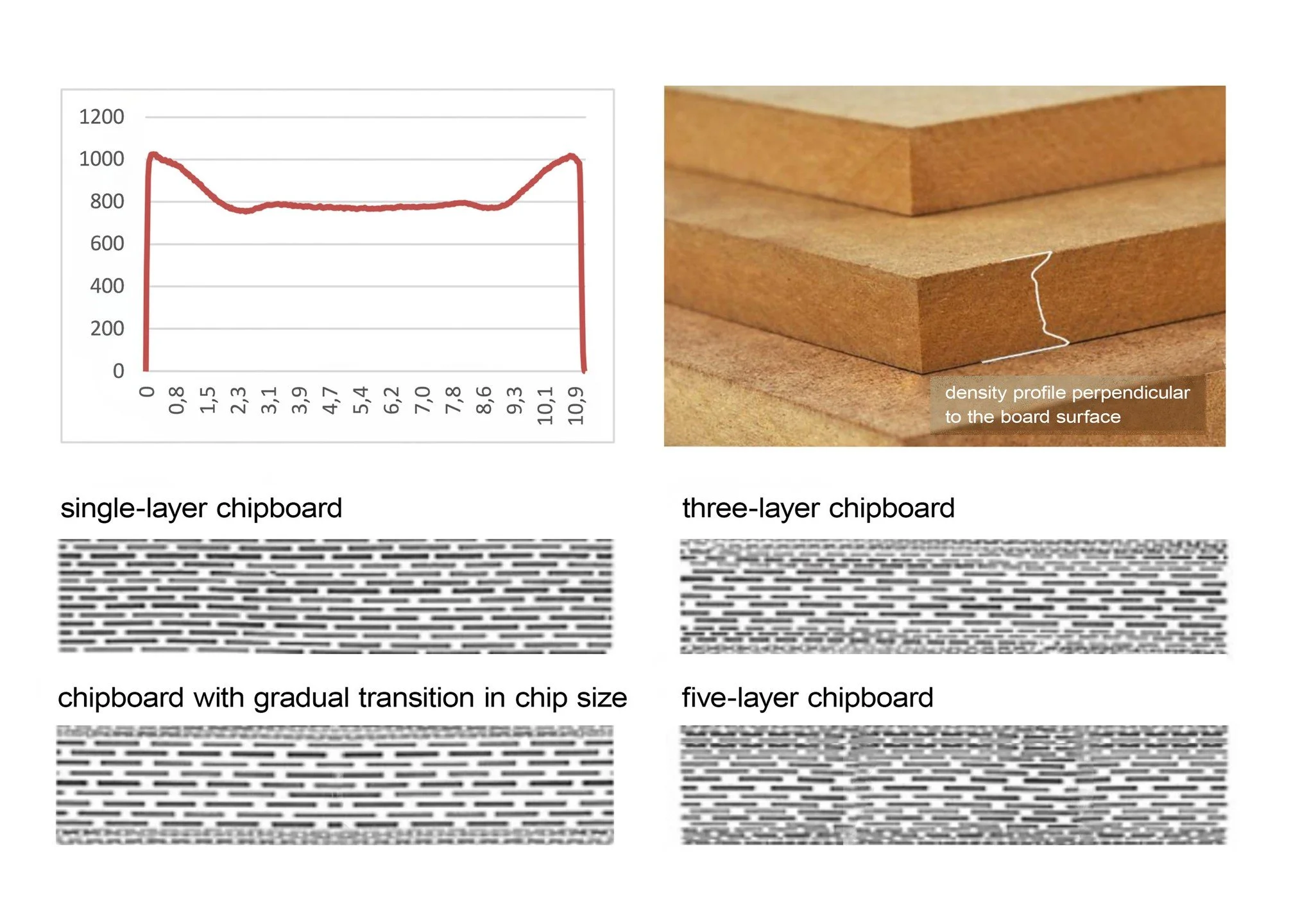 1200
1000
800
600
400
200
0

0
0,8
1,5
2,3
3,1
3,9
4,7
5,4
6,2
7,0
7,8
8,6
9,3
10,1
10,9

density profile perpendicular to the board surface

single-layer chipboard

three-layer chipboard

chipboard with gradual transition in chip size

five-layer chipboard